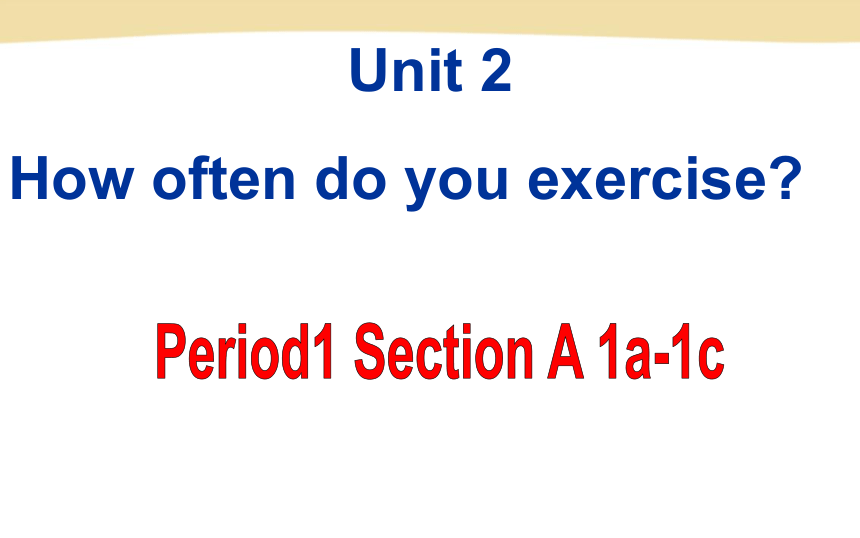 Unit 2

How often do you exercise?

Period1 Section A 1a-1c